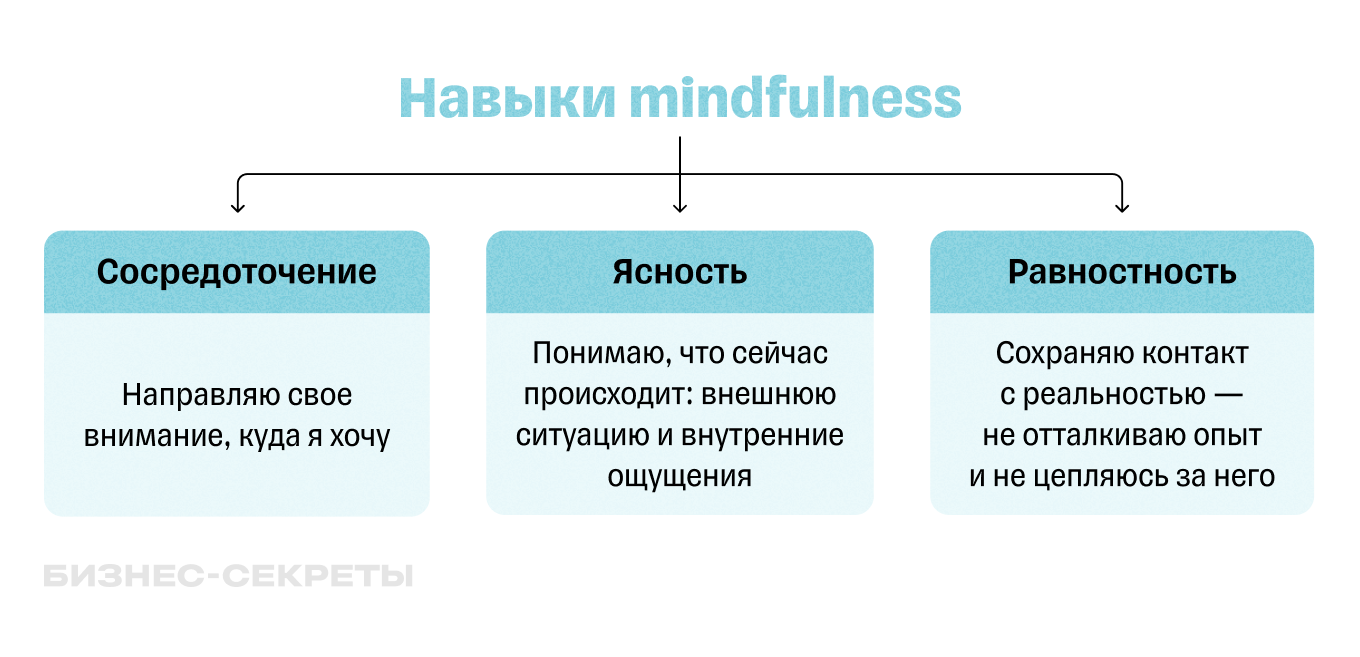 Навыки mindfulness

Сосредоточение

Направляю свое внимание, куда я хочу

Ясность

Понимаю, что сейчас происходит: внешнюю ситуацию и внутренние ощущения

Равностность

Сохраняю контакт с реальностью — не отталкиваю опыт и не цепляюсь за него

БИЗНЕС-СЕКРЕТЫ